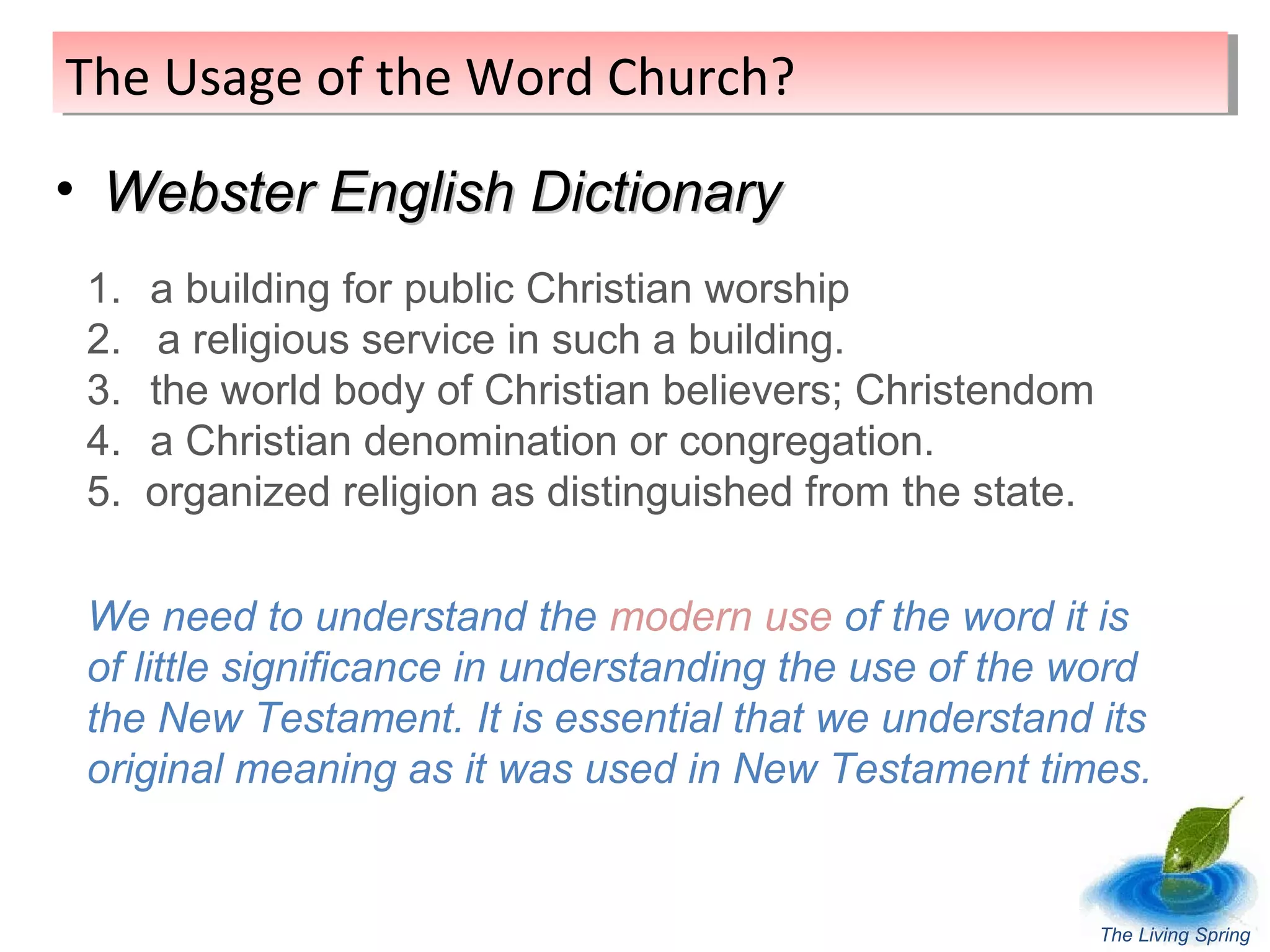 The Usage of the Word Church?

• Webster English Dictionary

1. a building for public Christian worship
2. a religious service in such a building.
3. the world body of Christian believers; Christendom
4. a Christian denomination or congregation.
5. organized religion as distinguished from the state.

We need to understand the modern use of the word it is of little significance in understanding the use of the word the New Testament. It is essential that we understand its original meaning as it was used in New Testament times.

The Living Spring